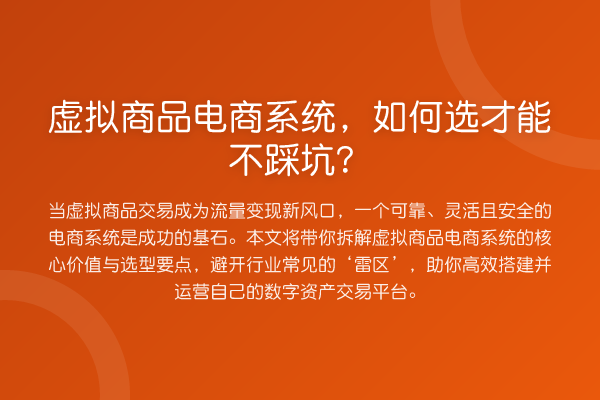 虚拟商品电商系统，如何选才能不踩坑？

当虚拟商品交易成为流量变现新风口，一个可靠、灵活且安全的电商系统是成功的基石。本文将带你拆解虚拟商品电商系统的核心价值与选型要点，避开行业常见的‘雷区’，助你高效搭建并运营自己的数字资产交易平台。